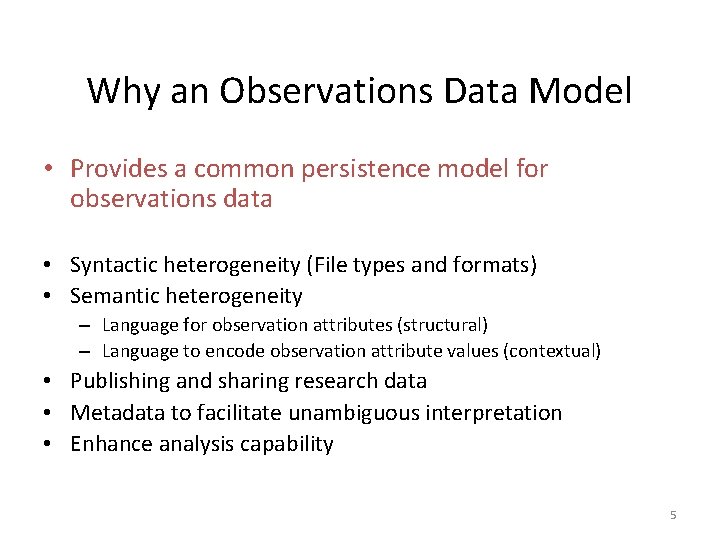 Why an Observations Data Model

• Provides a common persistence model for observations data

• Syntactic heterogeneity (File types and formats)
• Semantic heterogeneity
– Language for observation attributes (structural)
– Language to encode observation attribute values (contextual)
• Publishing and sharing research data
• Metadata to facilitate unambiguous interpretation
• Enhance analysis capability

5